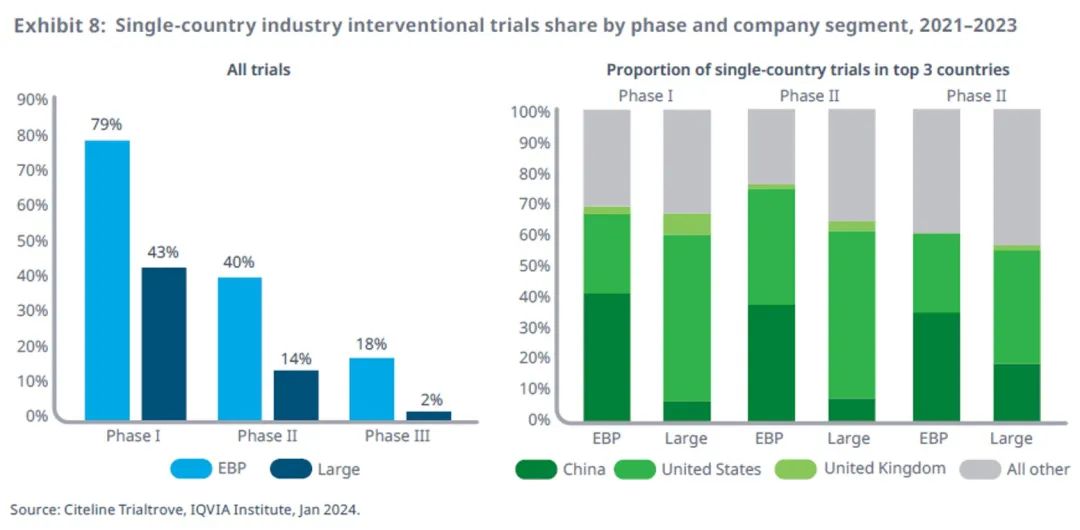 Exhibit 8: Single-country industry interventional trials share by phase and company segment, 2021–2023

All trials

90%
80%
70%
60%
50%
40%
30%
20%
10%
0%

79%
43%
40%
14%
18%
2%

Phase I
Phase II
Phase III

EBP
Large

Proportion of single-country trials in top 3 countries

Phase I
Phase II
Phase II

100%
90%
80%
70%
60%
50%
40%
30%
20%
10%
0%

EBP
Large
EBP
Large
EBP
Large

China
United States
United Kingdom
All other

Source: Citeline Trialtrove, IQVIA Institute, Jan 2024.